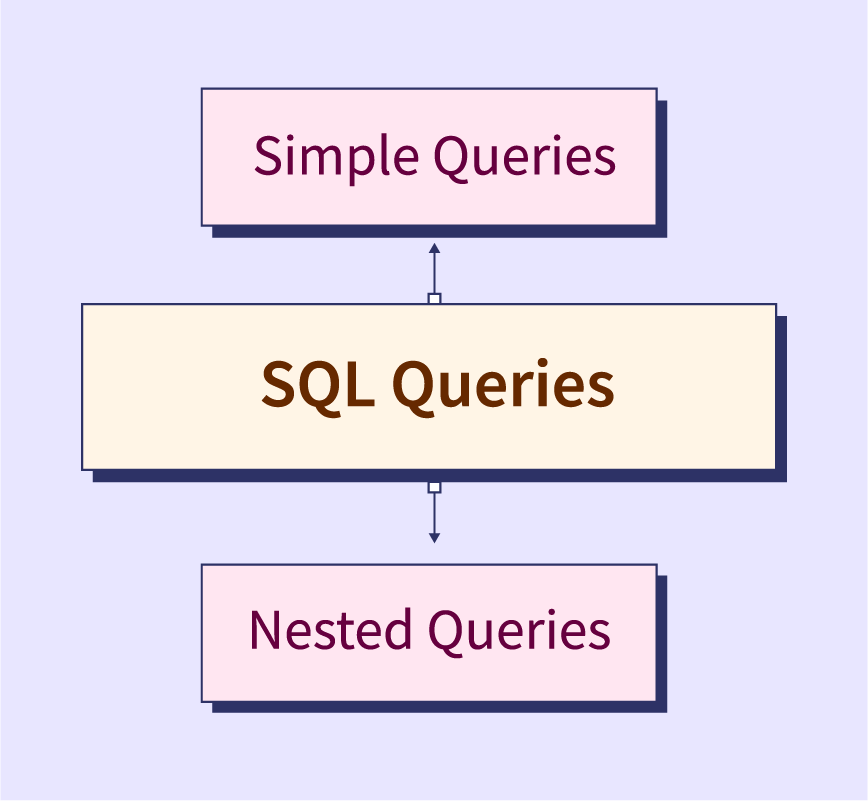 Simple Queries

SQL Queries

Nested Queries